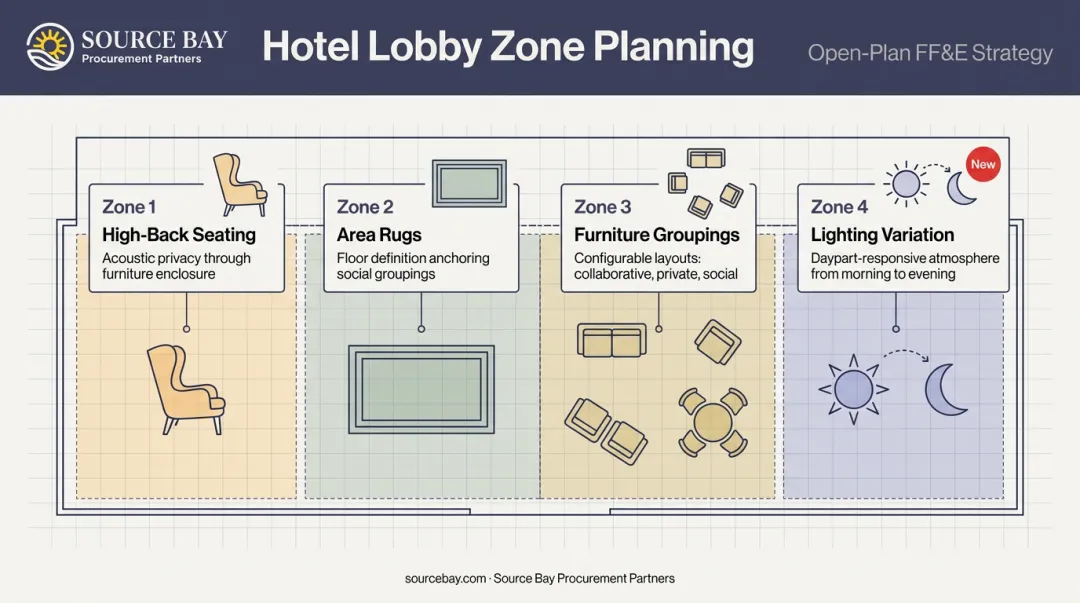 SOURCE BAY
Procurement Partners

Hotel Lobby Zone Planning

Open-Plan FF&E Strategy

Zone 1
High-Back Seating
Acoustic privacy through furniture enclosure

Zone 2
Area Rugs
Floor definition anchoring social groupings

Zone 3
Furniture Groupings
Configurable layouts: collaborative, private, social

New
Zone 4
Lighting Variation
Daypart-responsive atmosphere from morning to evening

sourcebay.com · Source Bay Procurement Partners